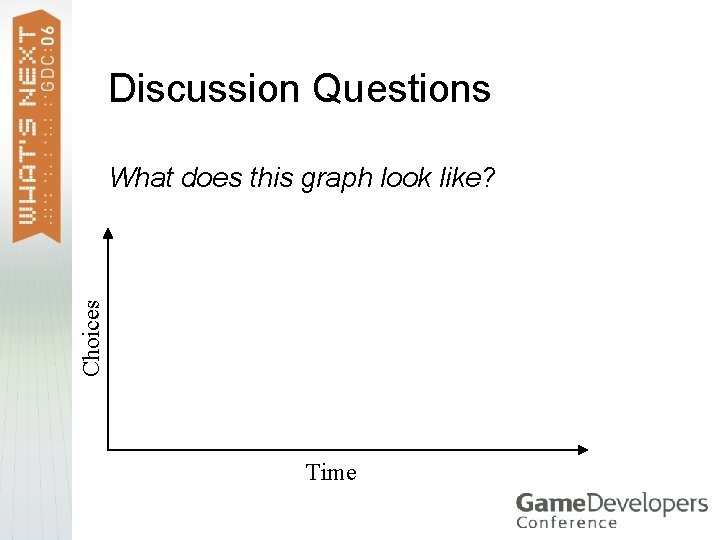 WHAT'S NEXT GDC:06

Discussion Questions

What does this graph look like?

Choices

Time

GameDevelopers Conference